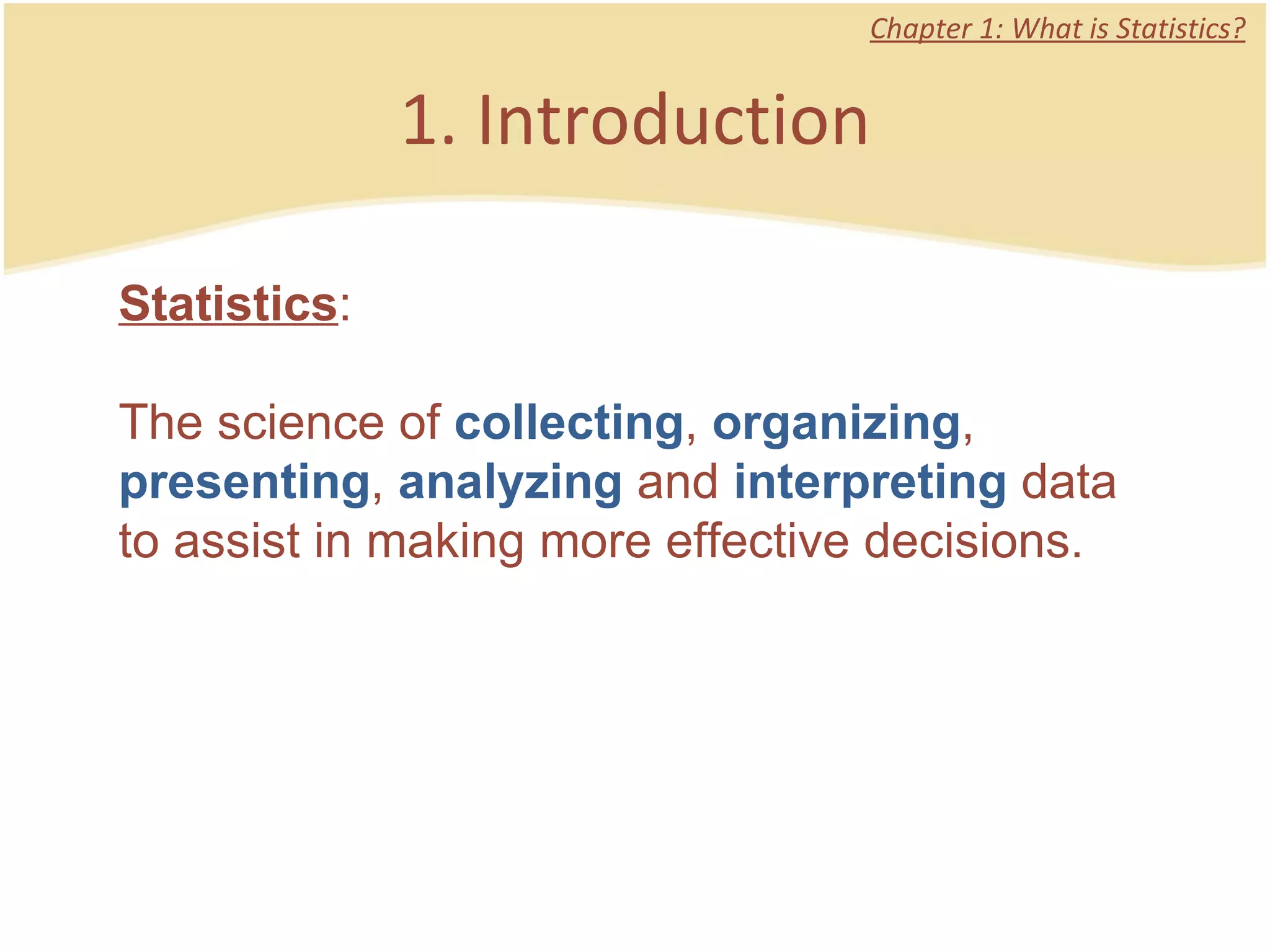 Chapter 1: What is Statistics?

1. Introduction

Statistics:

The science of collecting, organizing, presenting, analyzing and interpreting data to assist in making more effective decisions.